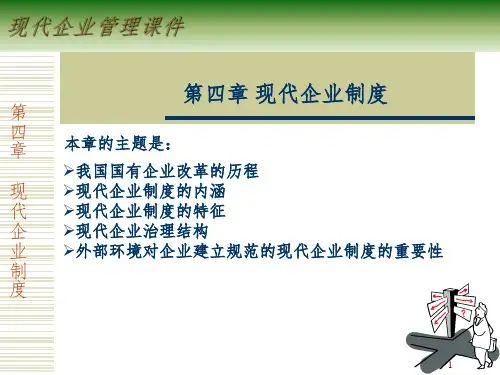 现代企业管理课件

第四章 现代企业制度

第四章 现代企业制度

本章的主题是：

➢我国国有企业改革的历程
➢现代企业制度的内涵
➢现代企业制度的特征
➢现代企业治理结构
➢外部环境对企业建立规范的现代企业制度的重要性

?

1